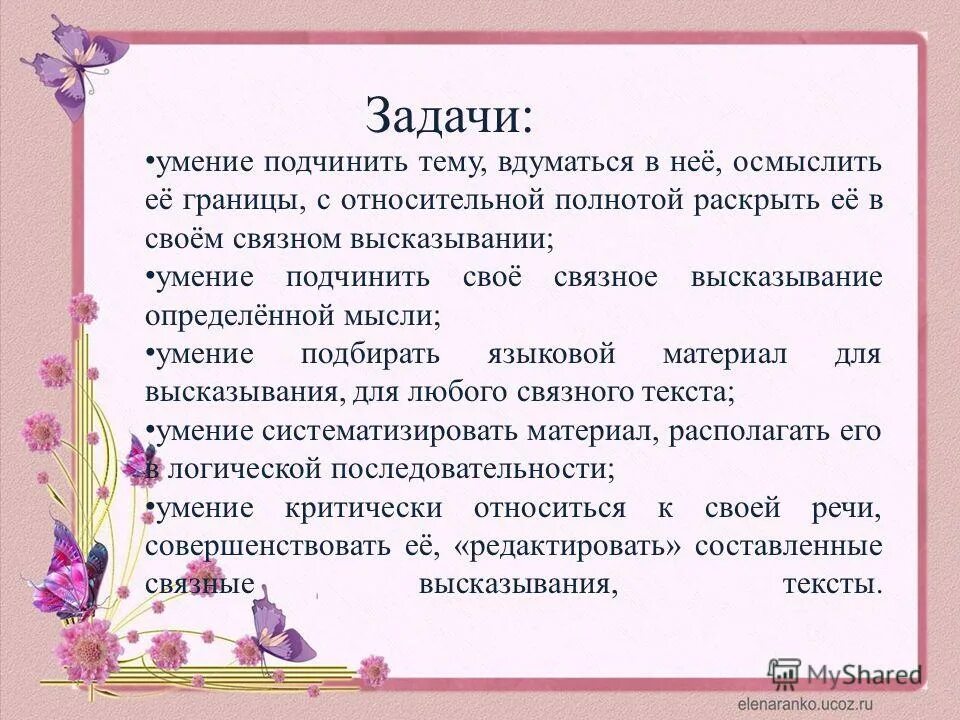 Задачи:

•умение подчинить тему, вдуматься в неё, осмыслить её границы, с относительной полнотой раскрыть её в своём связном высказывании;

•умение подчинить своё связное высказывание определённой мысли;

•умение подбирать языковой материал для высказывания, для любого связного текста;

•умение систематизировать материал, располагать его в логической последовательности;

•умение критически относиться к своей речи, совершенствовать её, «редактировать» составленные связные высказывания, тексты.

MyShared

elenaranko.ucoz.ru